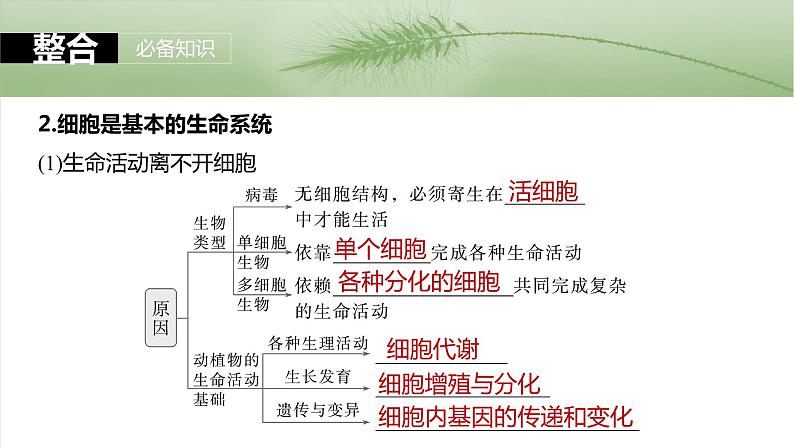 整合 必备知识

2.细胞是基本的生命系统

(1)生命活动离不开细胞

原因

生物类型

病毒 无细胞结构，必须寄生在活细胞中才能生活

单细胞生物 依靠单个细胞完成各种生命活动

多细胞生物 依赖各种分化的细胞共同完成复杂的生命活动

动植物的生命活动基础

各种生理活动 细胞代谢

生长发育 细胞增殖与分化

遗传与变异 细胞内基因的传递和变化